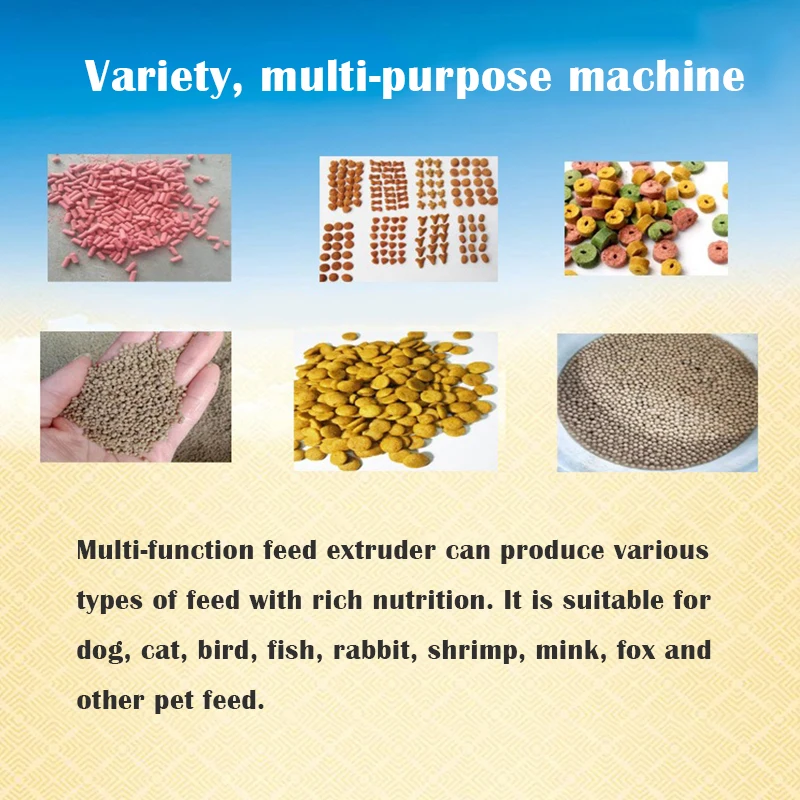 Variety, multi-purpose machine

Multi-function feed extruder can produce various types of feed with rich nutrition. It is suitable for dog, cat, bird, fish, rabbit, shrimp, mink, fox and other pet feed.